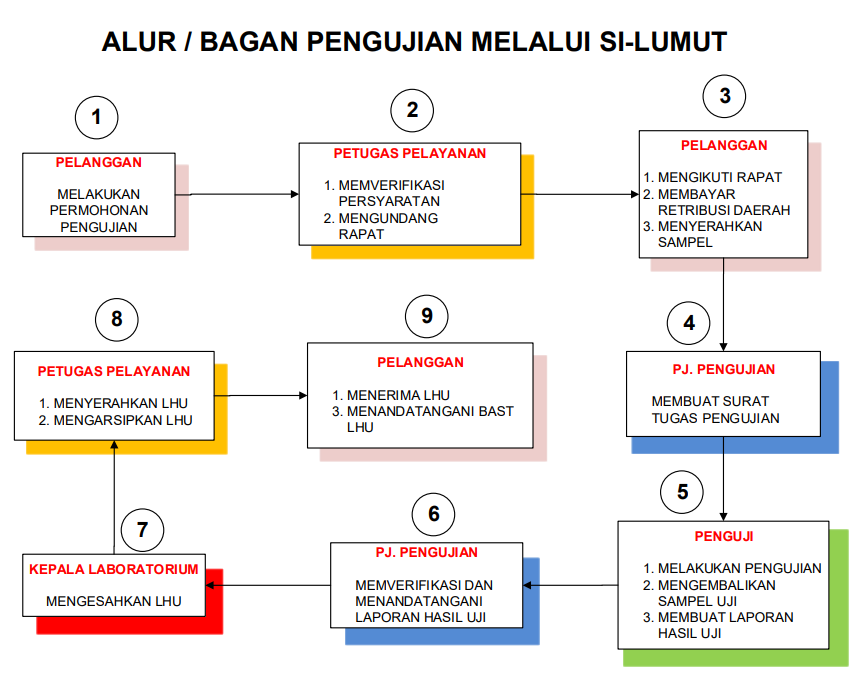 ALUR / BAGAN PENGUJIAN MELALUI SI-LUMUT

1

PELANGGAN

MELAKUKAN PERMOHONAN PENGUJIAN

2

PETUGAS PELAYANAN

1. MEMVERIFIKASI PERSYARATAN
2. MENGUNDANG RAPAT

3

PELANGGAN

1. MENGIKUTI RAPAT
2. MEMBAYAR RETRIBUSI DAERAH
3. MENYERAHKAN SAMPEL

4

PJ. PENGUJIAN

MEMBUAT SURAT TUGAS PENGUJIAN

5

PENGUJI

1. MELAKUKAN PENGUJIAN
2. MENGEMBALIKAN SAMPEL UJI
3. MEMBUAT LAPORAN HASIL UJI

6

PJ. PENGUJIAN

MEMVERIFIKASI DAN MENANDATANGANI LAPORAN HASIL UJI

7

KEPALA LABORATORIUM

MENGESAHKAN LHU

8

PETUGAS PELAYANAN

1. MENYERAHKAN LHU
2. MENGARSIPKAN LHU

9

PELANGGAN

1. MENERIMA LHU
3. MENANDATANGANI BAST LHU